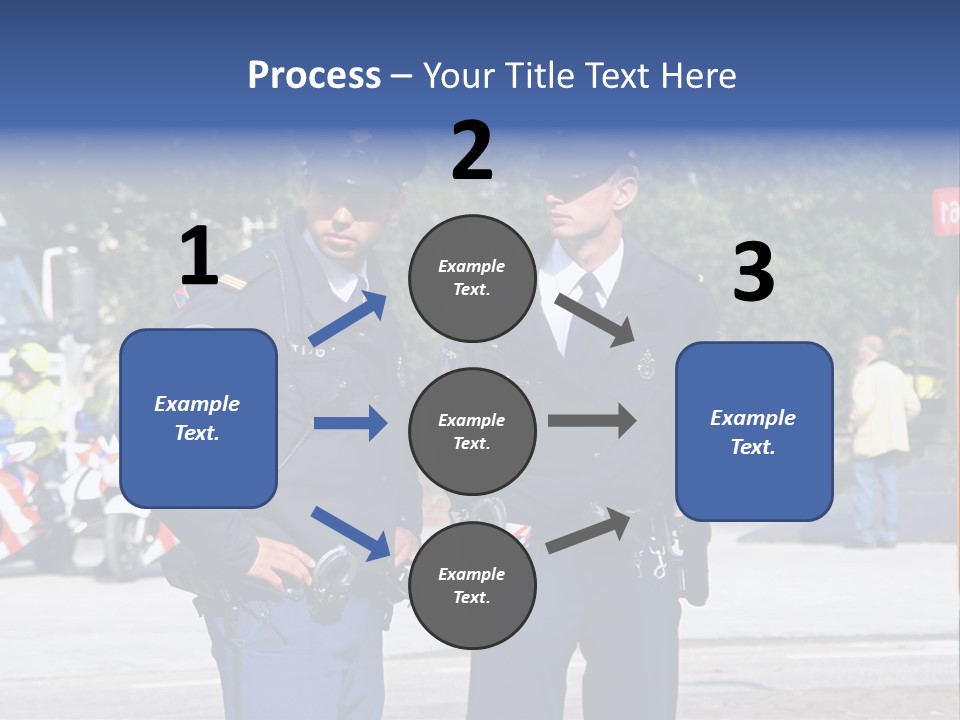 Process – Your Title Text Here

1

Example Text.

2

Example Text.

Example Text.

Example Text.

3

Example Text.